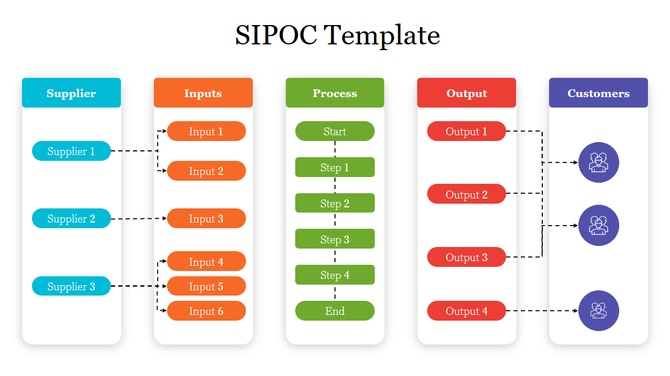 SIPOC Template

Supplier

Supplier 1

Supplier 2

Supplier 3

Inputs

Input 1

Input 2

Input 3

Input 4

Input 5

Input 6

Process

Start

Step 1

Step 2

Step 3

Step 4

End

Output

Output 1

Output 2

Output 3

Output 4

Customers